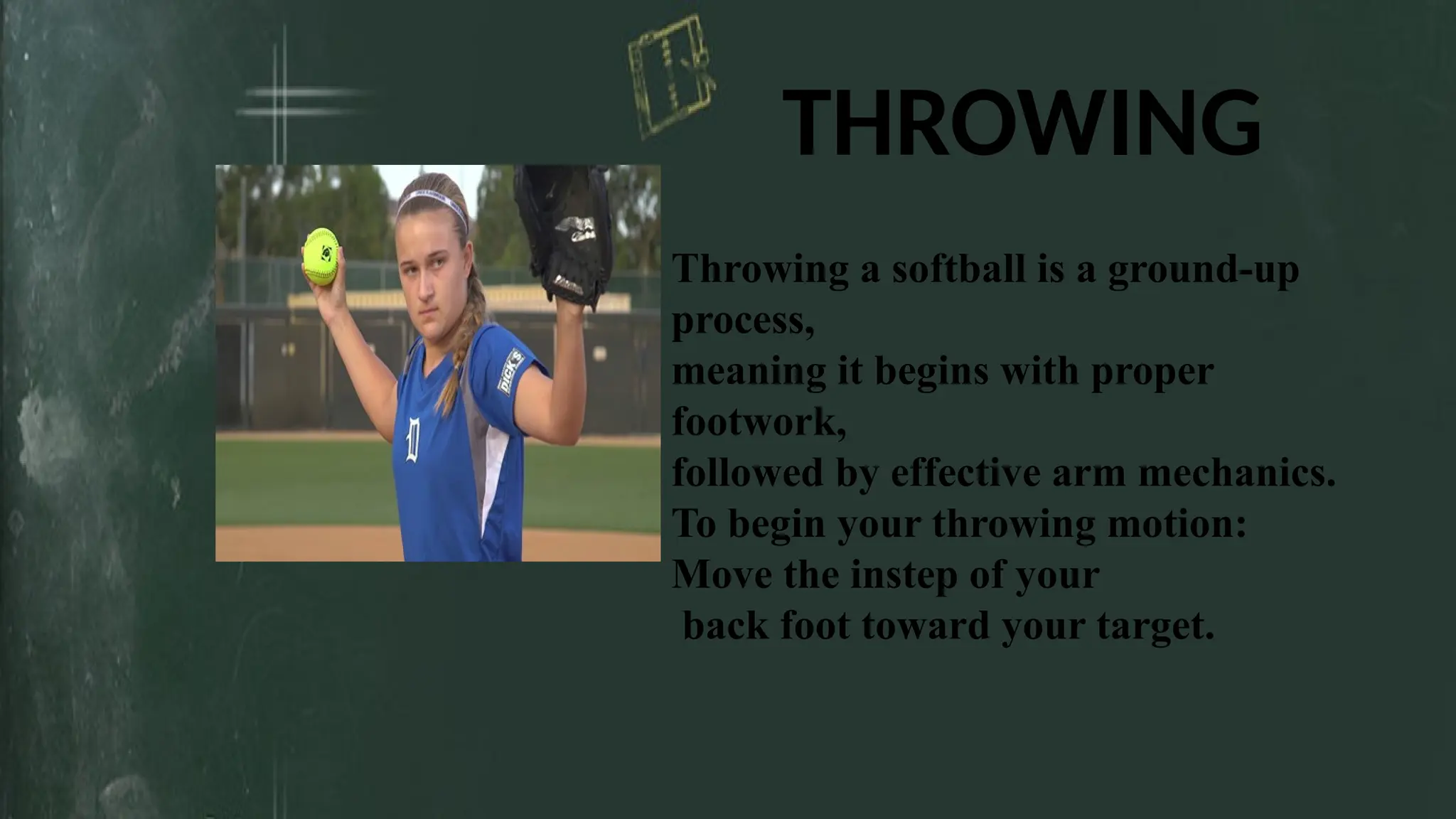 THROWING

DICK'S

Throwing a softball is a ground-up process,
meaning it begins with proper footwork,
followed by effective arm mechanics.
To begin your throwing motion:
Move the instep of your back foot toward your target.